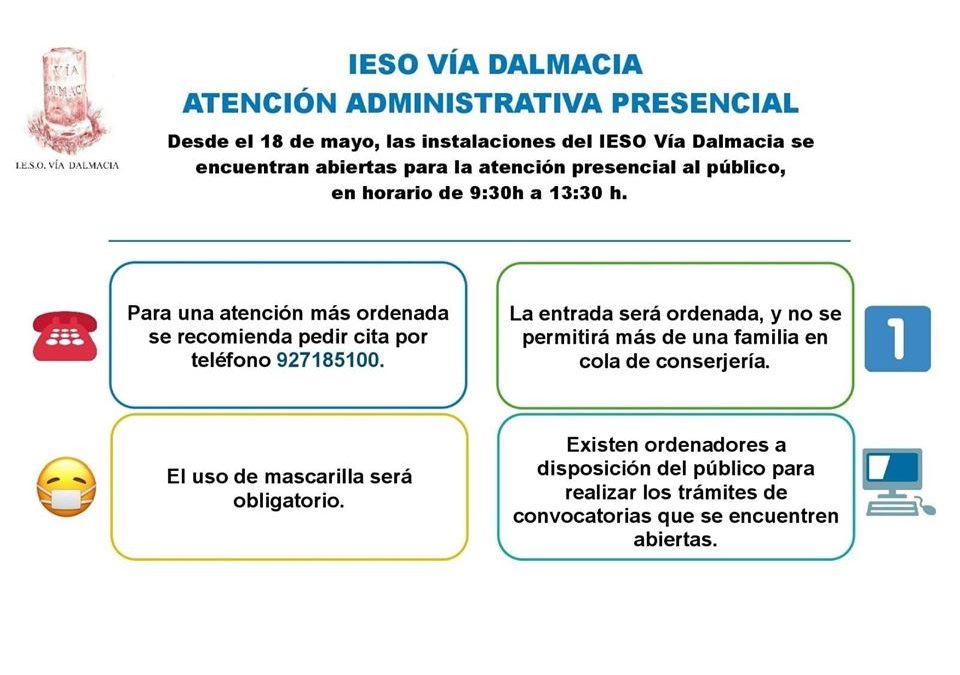 VÍA DALMACIA

I.E.S.O. VÍA DALMACIA

IESO VÍA DALMACIA
ATENCIÓN ADMINISTRATIVA PRESENCIAL

Desde el 18 de mayo, las instalaciones del IESO Vía Dalmacia se encuentran abiertas para la atención presencial al público, en horario de 9:30h a 13:30 h.

Para una atención más ordenada se recomienda pedir cita por teléfono 927185100.

La entrada será ordenada, y no se permitirá más de una familia en cola de conserjería.

1

El uso de mascarilla será obligatorio.

Existen ordenadores a disposición del público para realizar los trámites de convocatorias que se encuentren abiertas.